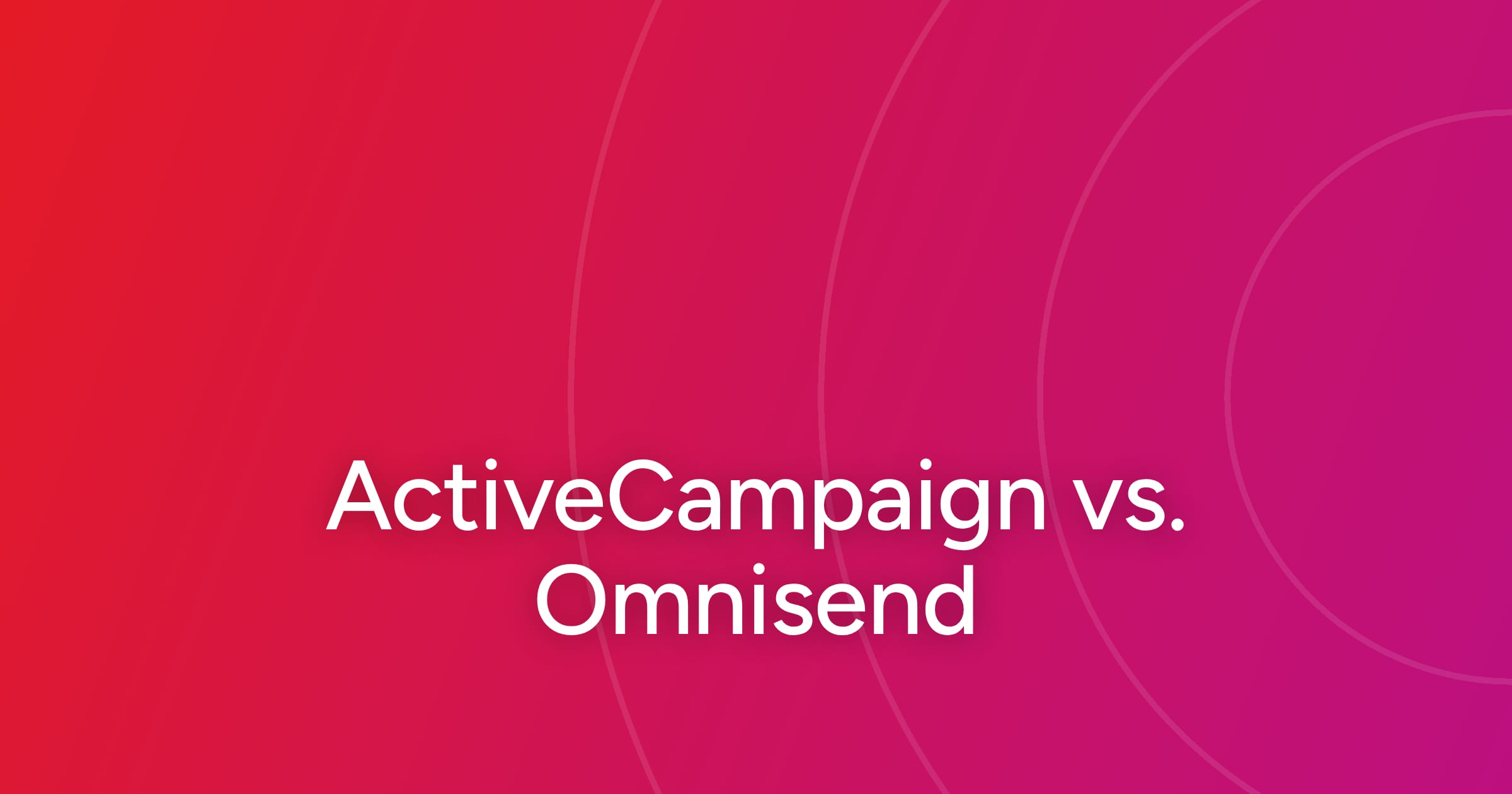 ActiveCampaign vs. Omnisend